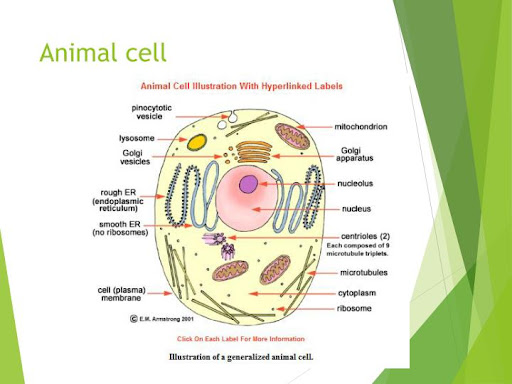 Animal cell

Animal Cell Illustration With Hyperlinked Labels

pinocytotic vesicle

lysosome

Golgi vesicles

rough ER (endoplasmic reticulum)

smooth ER (no ribosomes)

cell (plasma) membrane

mitochondrion

Golgi apparatus

nucleolus

nucleus

centrioles (2)
Each composed of 9 microtubule triplets.

microtubules

cytoplasm

ribosome

© E.M. Armstrong 2001

Click On Each Label For More Information

Illustration of a generalized animal cell.